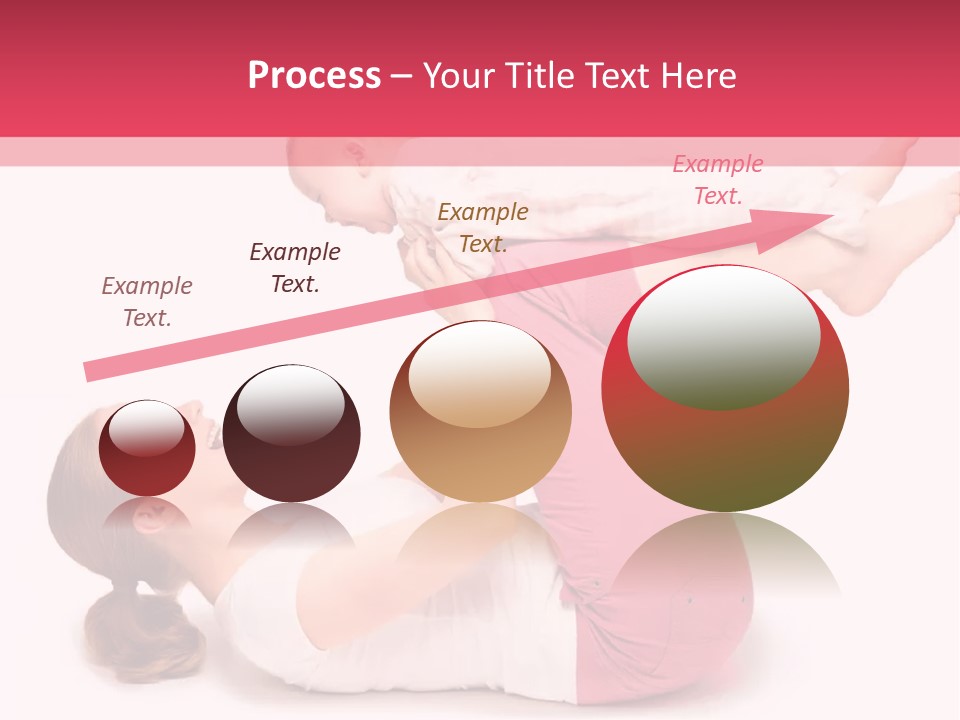 Process – Your Title Text Here

Example Text.

Example Text.

Example Text.

Example Text.